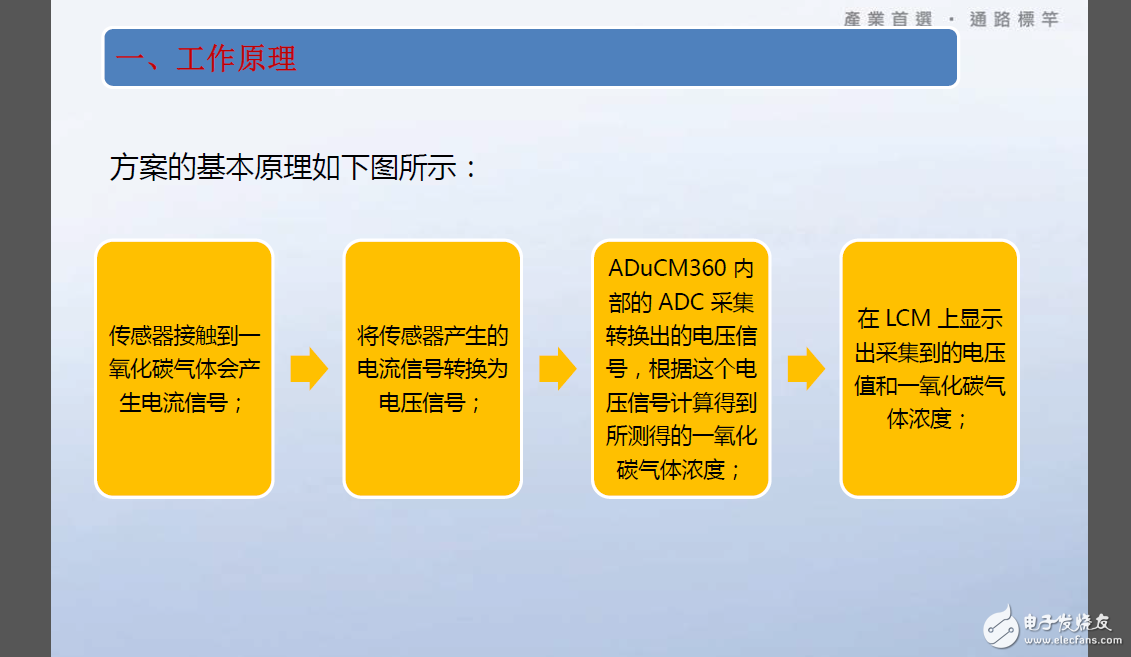 產業首選 · 通路標竿

一、工作原理

方案的基本原理如下图所示：

传感器接触到一氧化碳气体会产生电流信号；

将传感器产生的电流信号转换为电压信号；

ADuCM360 内部的 ADC 采集转换出的电压信号，根据这个电压信号计算得到所测得的一氧化碳气体浓度；

在 LCM 上显示出采集到的电压值和一氧化碳气体浓度；

电子发烧友 www.elecfans.com